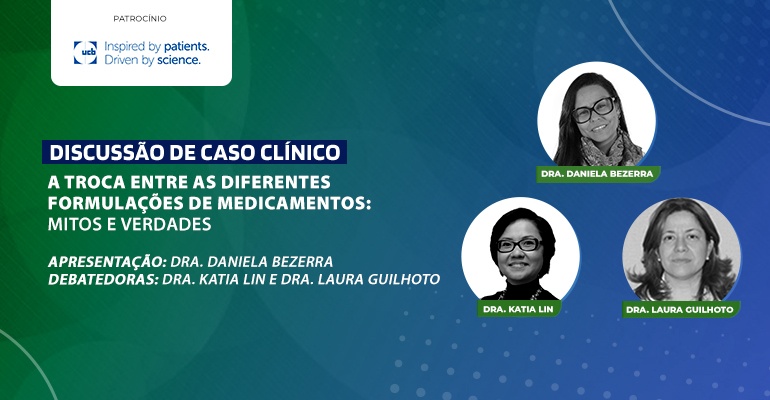 PATROCÍNIO

ucb Inspired by patients. Driven by science.

DISCUSSÃO DE CASO CLÍNICO

A TROCA ENTRE AS DIFERENTES FORMULAÇÕES DE MEDICAMENTOS: MITOS E VERDADES

APRESENTAÇÃO: DRA. DANIELA BEZERRA
DEBATEDORAS: DRA. KATIA LIN E DRA. LAURA GUILHOTO

DRA. DANIELA BEZERRA

DRA. KATIA LIN

DRA. LAURA GUILHOTO